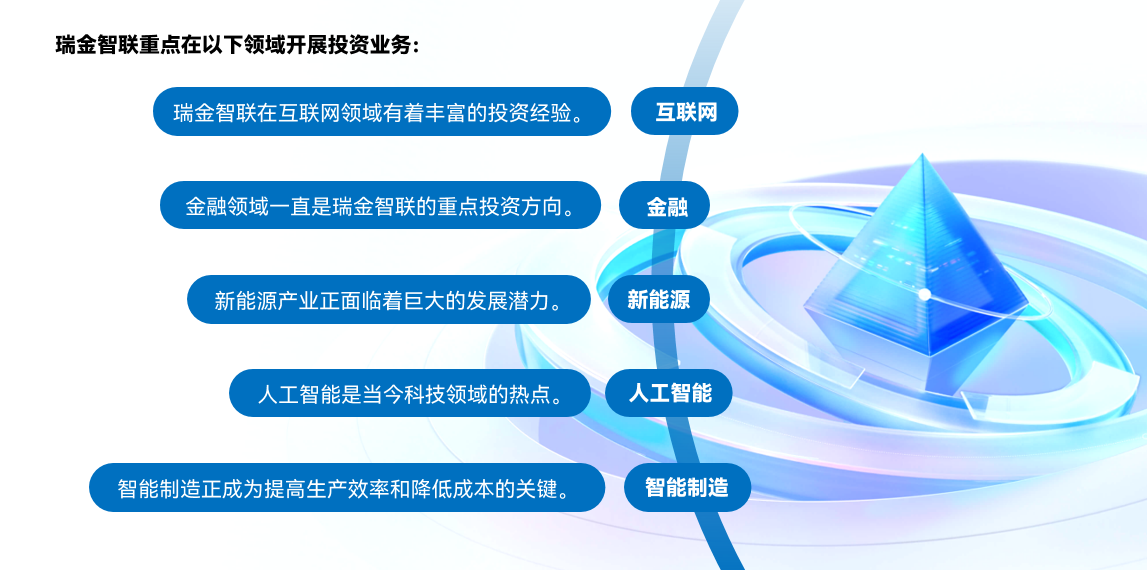 瑞金智联重点在以下领域开展投资业务：

瑞金智联在互联网领域有着丰富的投资经验。

互联网

金融领域一直是瑞金智联的重点投资方向。

金融

新能源产业正面临着巨大的发展潜力。

新能源

人工智能是当今科技领域的热点。

人工智能

智能制造正成为提高生产效率和降低成本的关键。

智能制造